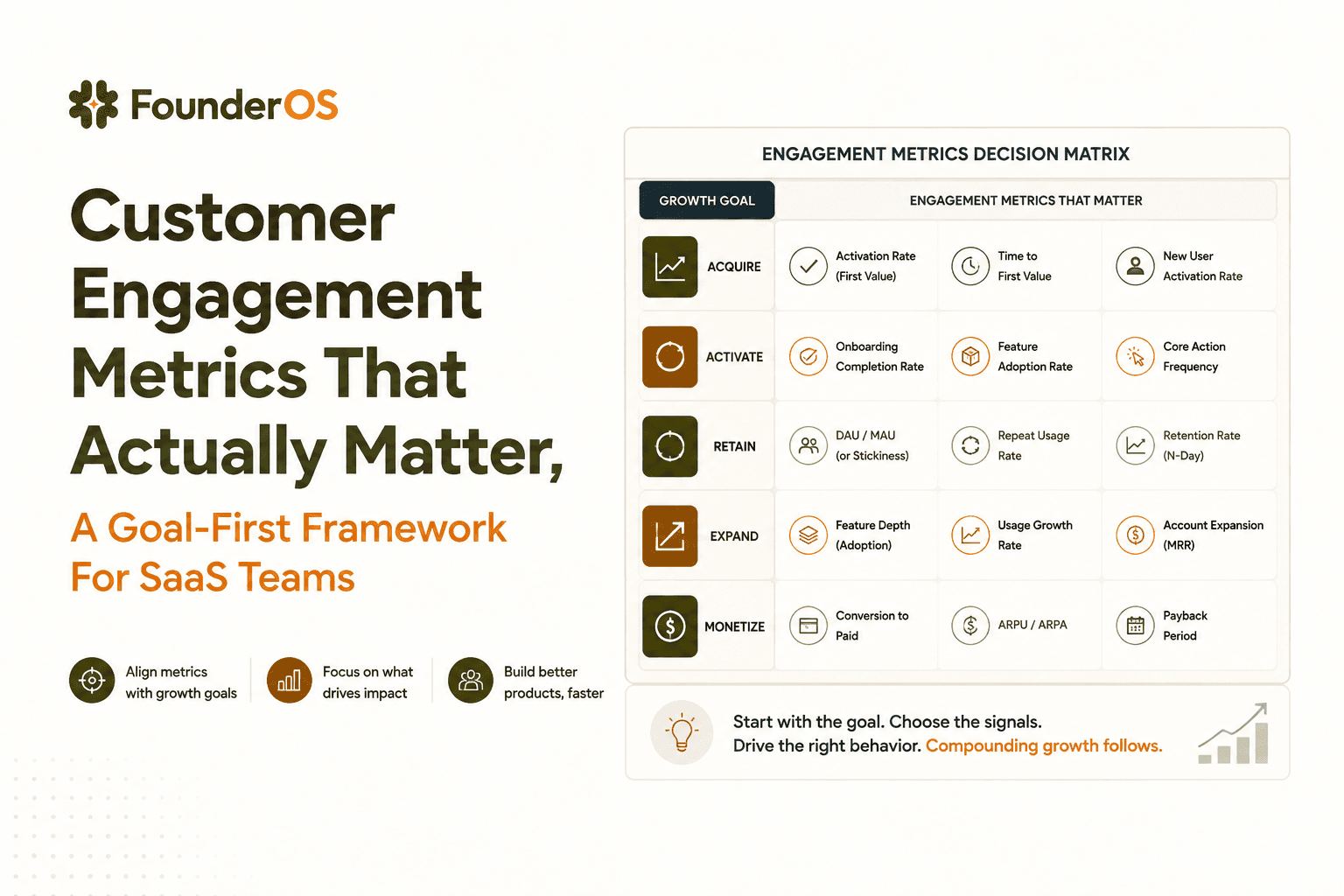 FounderOS

Customer Engagement Metrics That Actually Matter,

A Goal-First Framework For SaaS Teams

Align metrics with growth goals

Focus on what drives impact

Build better products, faster

ENGAGEMENT METRICS DECISION MATRIX

| GROWTH GOAL | ENGAGEMENT METRICS THAT MATTER | | |
|---|---|---|---|
| ACQUIRE | Activation Rate (First Value) | Time to First Value | New User Activation Rate |
| ACTIVATE | Onboarding Completion Rate | Feature Adoption Rate | Core Action Frequency |
| RETAIN | DAU / MAU (or Stickiness) | Repeat Usage Rate | Retention Rate (N-Day) |
| EXPAND | Feature Depth (Adoption) | Usage Growth Rate | Account Expansion (MRR) |
| MONETIZE | Conversion to Paid | ARPU / ARPA | Payback Period |

Start with the goal. Choose the signals.
Drive the right behavior. Compounding growth follows.